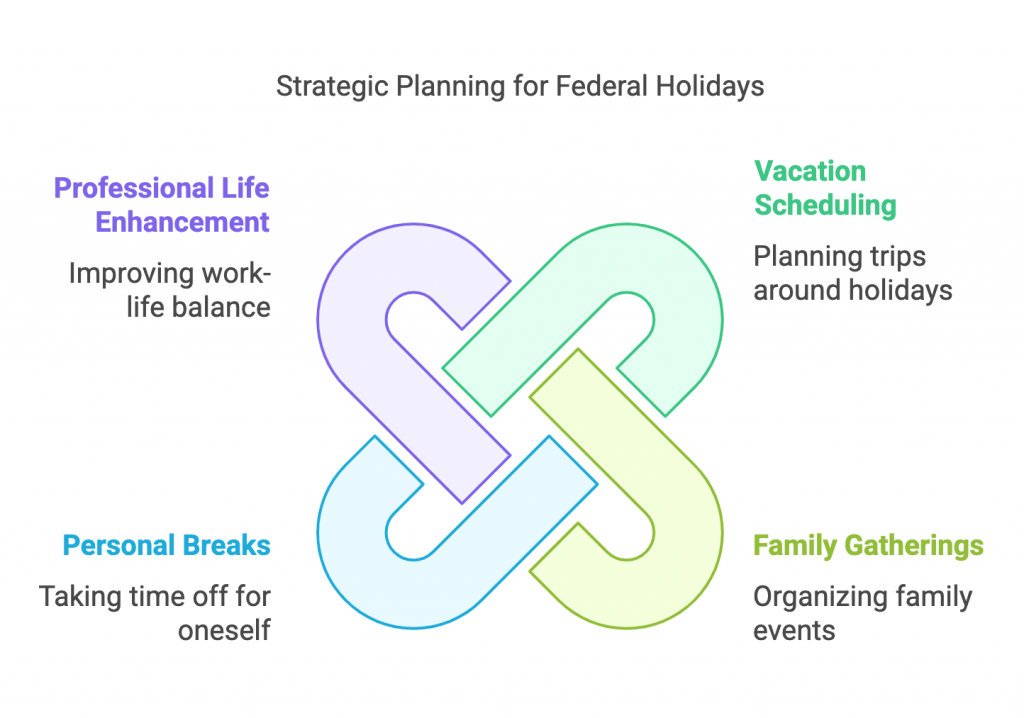 Strategic Planning for Federal Holidays

Professional Life Enhancement

Improving work-life balance

Vacation Scheduling

Planning trips around holidays

Personal Breaks

Taking time off for oneself

Family Gatherings

Organizing family events